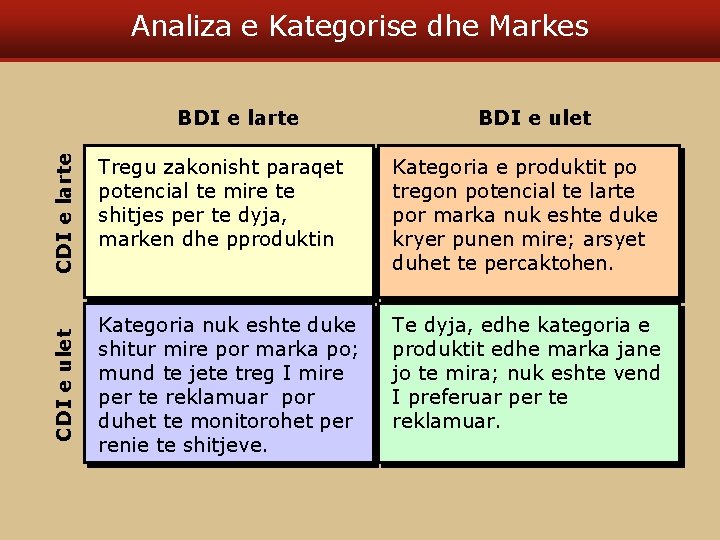 Analiza e Kategorise dhe Markes

| | BDI e larte | BDI e ulet |
|---|---|---|
| CDI e larte | Tregu zakonisht paraqet potencial te mire te shitjes per te dyja, marken dhe pproduktin | Kategoria e produktit po tregon potencial te larte por marka nuk eshte duke kryer punen mire; arsyet duhet te percaktohen. |
| CDI e ulet | Kategoria nuk eshte duke shitur mire por marka po; mund te jete treg I mire per te reklamuar por duhet te monitorohet per renie te shitjeve. | Te dyja, edhe kategoria e produktit edhe marka jane jo te mira; nuk eshte vend I preferuar per te reklamuar. |